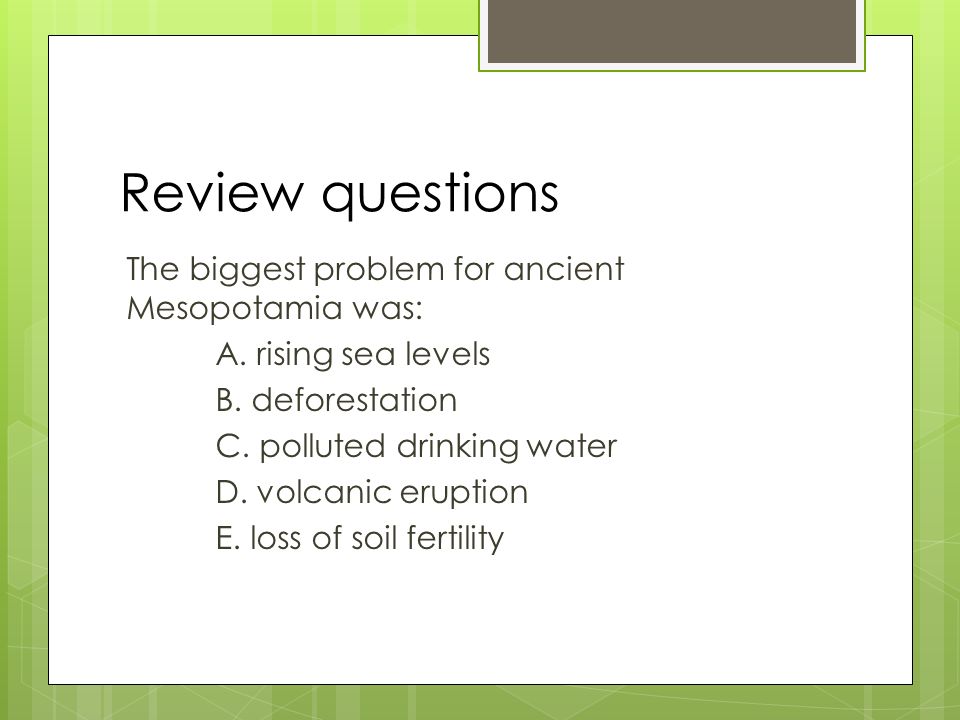 Review questions

The biggest problem for ancient Mesopotamia was:

A. rising sea levels
B. deforestation
C. polluted drinking water
D. volcanic eruption
E. loss of soil fertility